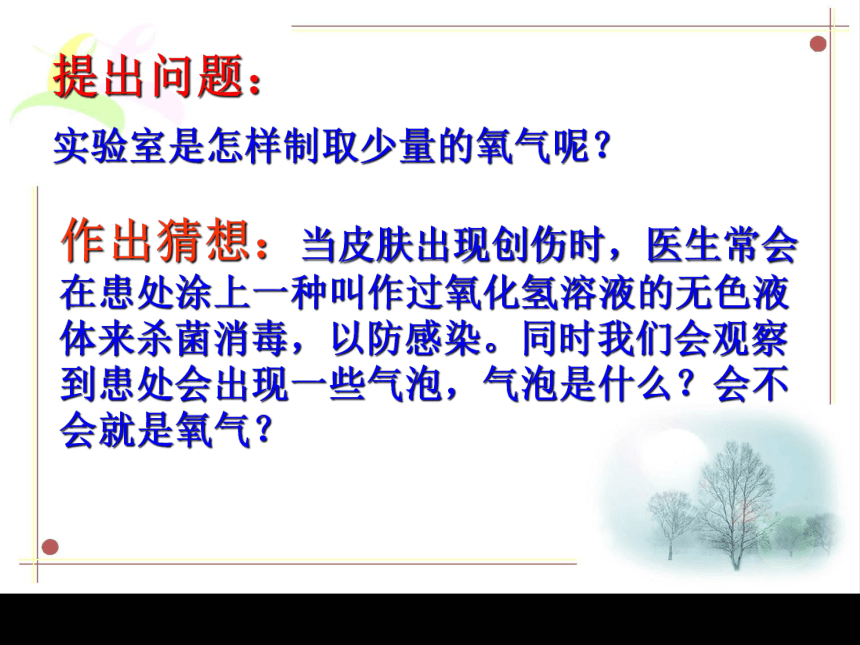 提出问题：

实验室是怎样制取少量的氧气呢？

作出猜想：当皮肤出现创伤时，医生常会在患处涂上一种叫作过氧化氢溶液的无色液体来杀菌消毒，以防感染。同时我们会观察到患处会出现一些气泡，气泡是什么？会不会就是氧气？